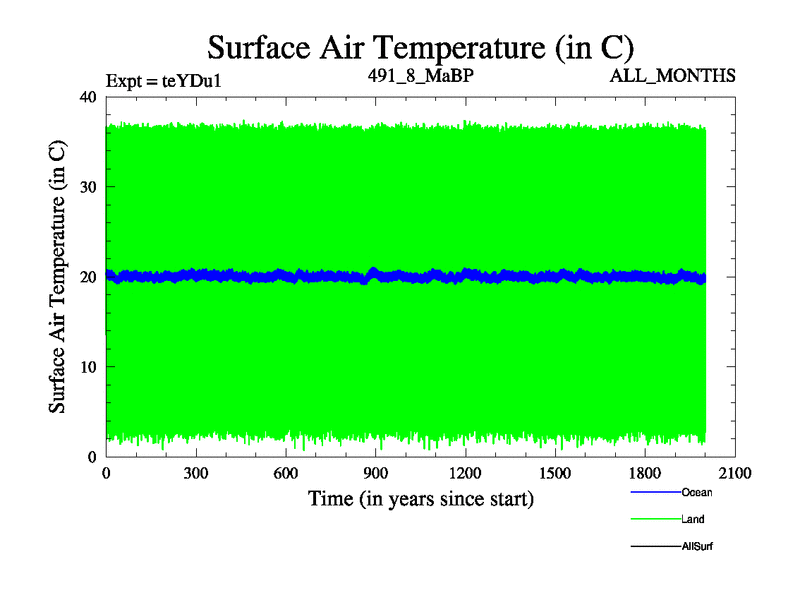 Surface Air Temperature (in C)

Expt = teYDu1
491_8_MaBP
ALL_MONTHS

Surface Air Temperature (in C)

40
30
20
10
0

0
300
600
900
1200
1500
1800
2100

Time (in years since start)

Ocean
Land
AllSurf